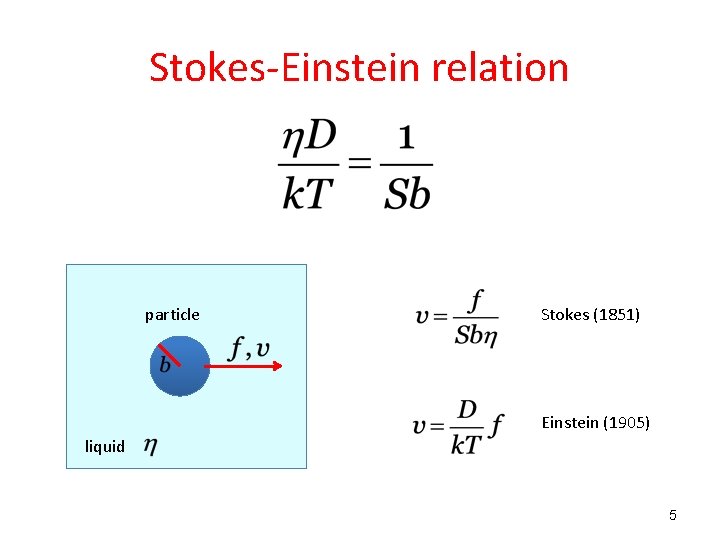 Stokes-Einstein relation

$\frac{\eta D}{kT} = \frac{1}{Sb}$

particle

$b$

$f, v$

liquid $\eta$

$v = \frac{f}{Sb\eta}$ Stokes (1851)

$v = \frac{D}{kT} f$ Einstein (1905)

5